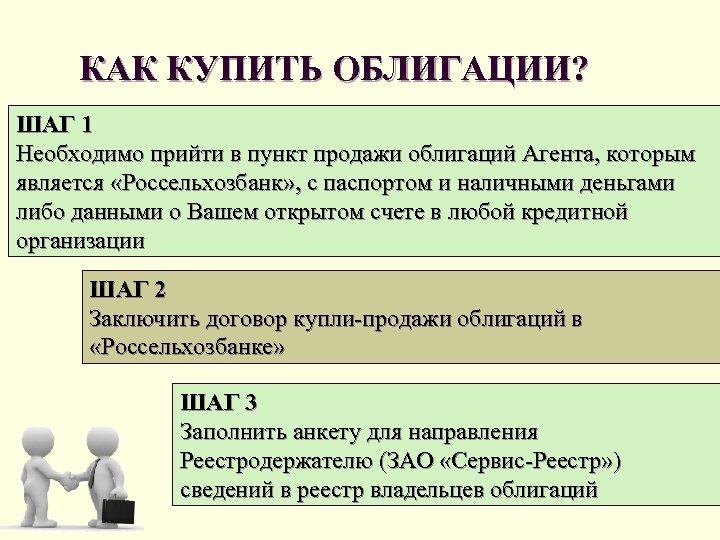 КАК КУПИТЬ ОБЛИГАЦИИ?

ШАГ 1
Необходимо прийти в пункт продажи облигаций Агента, которым является «Россельхозбанк», с паспортом и наличными деньгами либо данными о Вашем открытом счете в любой кредитной организации

ШАГ 2
Заключить договор купли-продажи облигаций в «Россельхозбанке»

ШАГ 3
Заполнить анкету для направления Реестродержателю (ЗАО «Сервис-Реестр») сведений в реестр владельцев облигаций